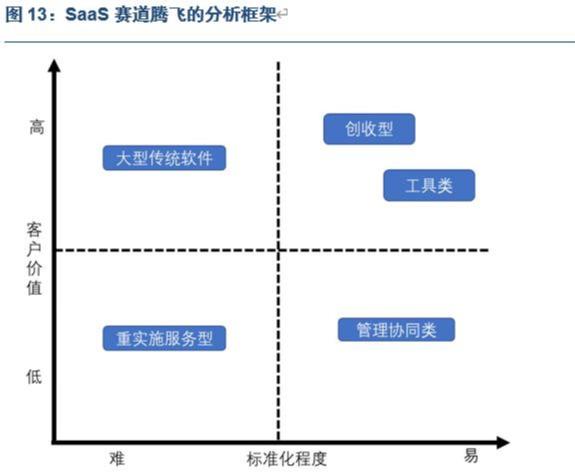 图 13：SaaS 赛道腾飞的分析框架

高

客户价值

低

大型传统软件

创收型

工具类

重实施服务型

管理协同类

难

标准化程度

易